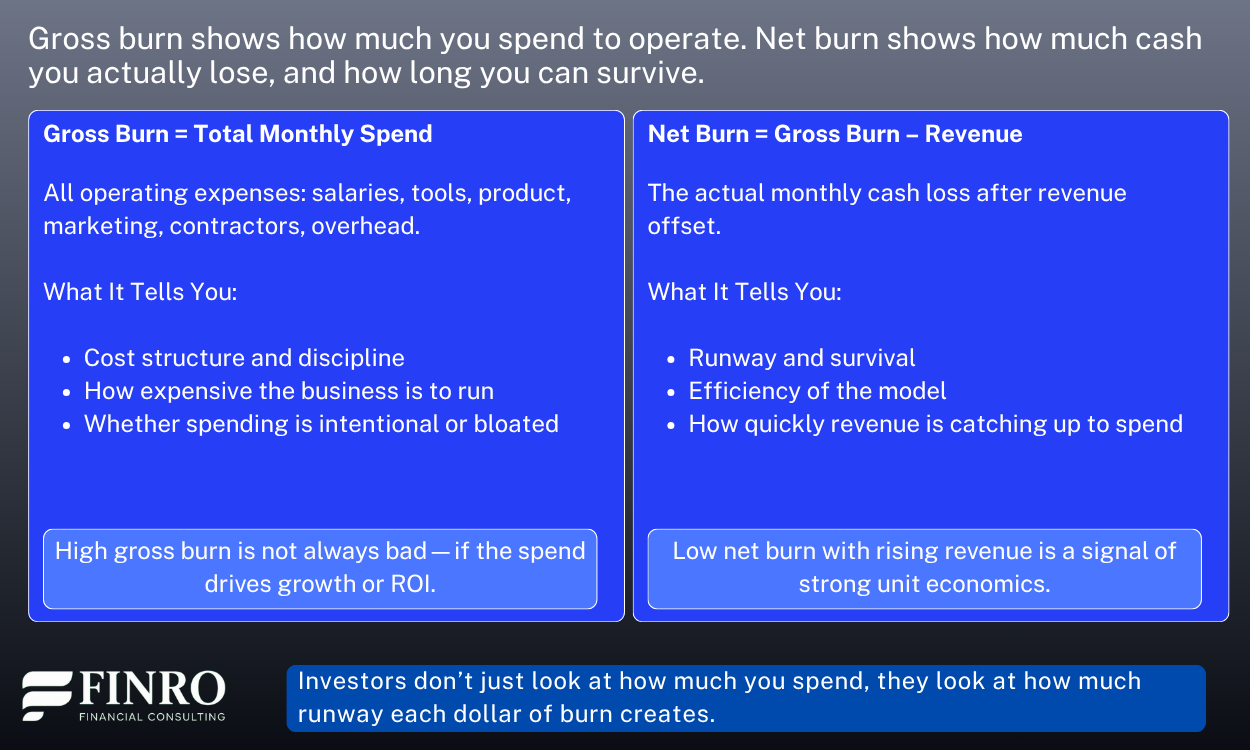 Gross burn shows how much you spend to operate. Net burn shows how much cash you actually lose, and how long you can survive.

Gross Burn = Total Monthly Spend

All operating expenses: salaries, tools, product, marketing, contractors, overhead.

What It Tells You:

- Cost structure and discipline
- How expensive the business is to run
- Whether spending is intentional or bloated

High gross burn is not always bad — if the spend drives growth or ROI.

Net Burn = Gross Burn – Revenue

The actual monthly cash loss after revenue offset.

What It Tells You:

- Runway and survival
- Efficiency of the model
- How quickly revenue is catching up to spend

Low net burn with rising revenue is a signal of strong unit economics.

FINRO
FINANCIAL CONSULTING

Investors don't just look at how much you spend, they look at how much runway each dollar of burn creates.